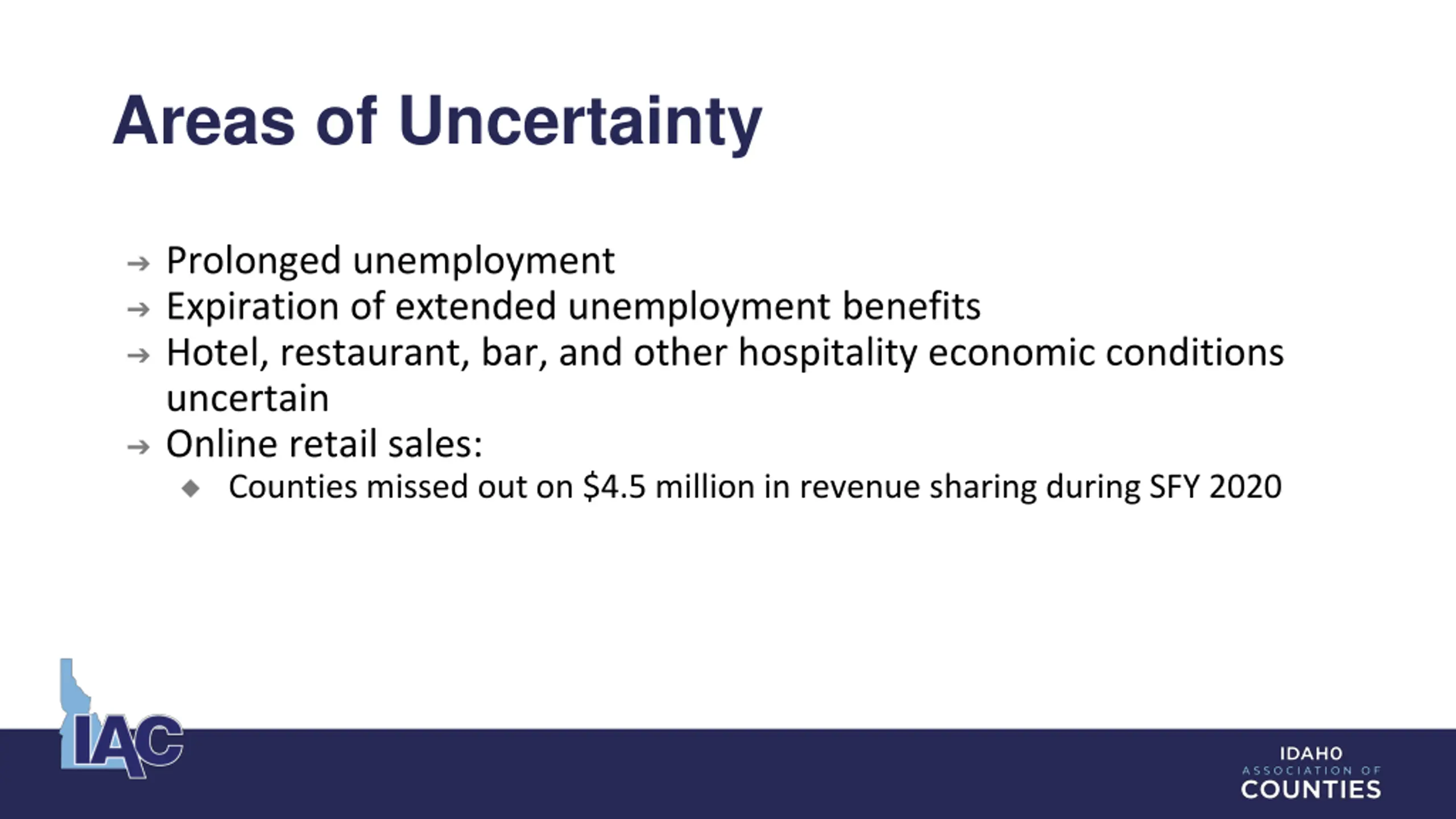 Areas of Uncertainty

→ Prolonged unemployment
→ Expiration of extended unemployment benefits
→ Hotel, restaurant, bar, and other hospitality economic conditions uncertain
→ Online retail sales:
  ◆ Counties missed out on \$4.5 million in revenue sharing during SFY 2020

IAC

IDAHO
ASSOCIATION OF
COUNTIES